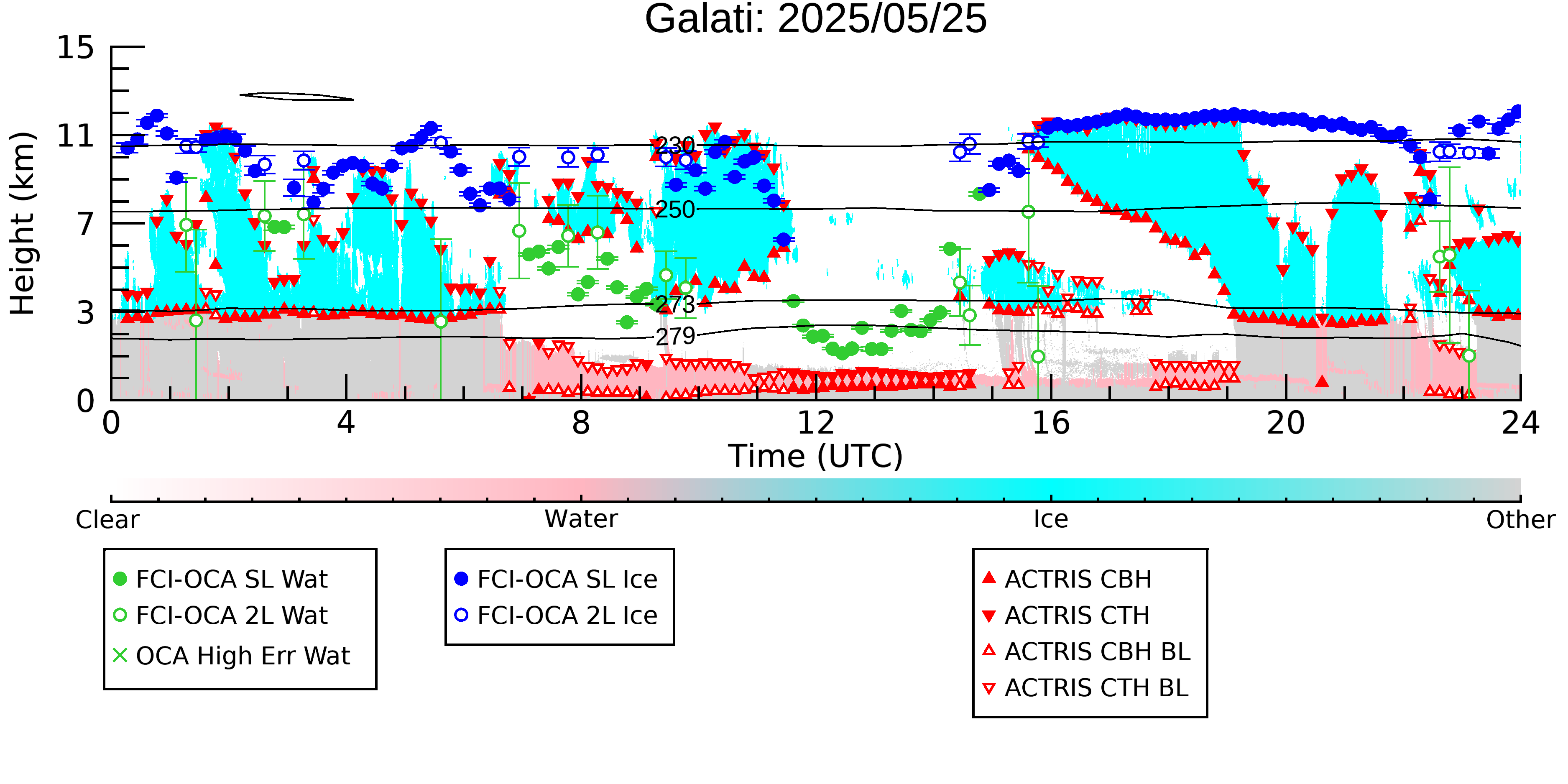 Galati: 2025/05/25

Height (km)

15
11
7
3
0

230
250
273
279

0
4
8
12
16
20
24

Time (UTC)

Clear
Water
Ice
Other

FCI-OCA SL Wat
FCI-OCA 2L Wat
OCA High Err Wat

FCI-OCA SL Ice
FCI-OCA 2L Ice

ACTRIS CBH
ACTRIS CTH
ACTRIS CBH BL
ACTRIS CTH BL